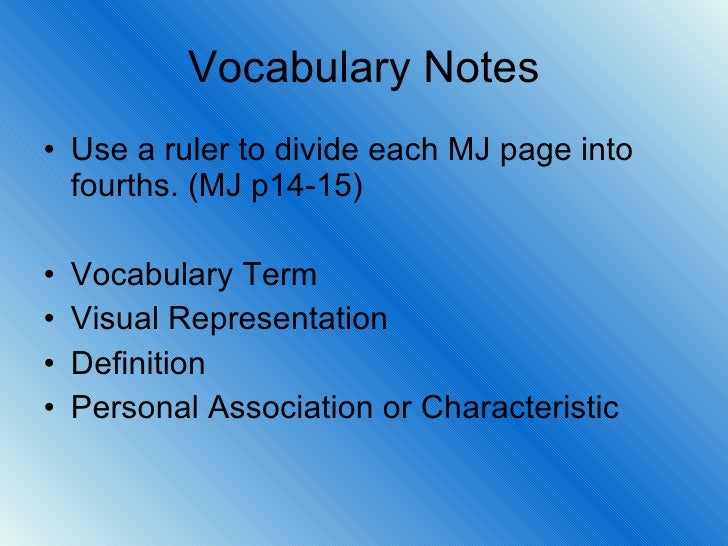 Vocabulary Notes

• Use a ruler to divide each MJ page into fourths. (MJ p14-15)

• Vocabulary Term
• Visual Representation
• Definition
• Personal Association or Characteristic